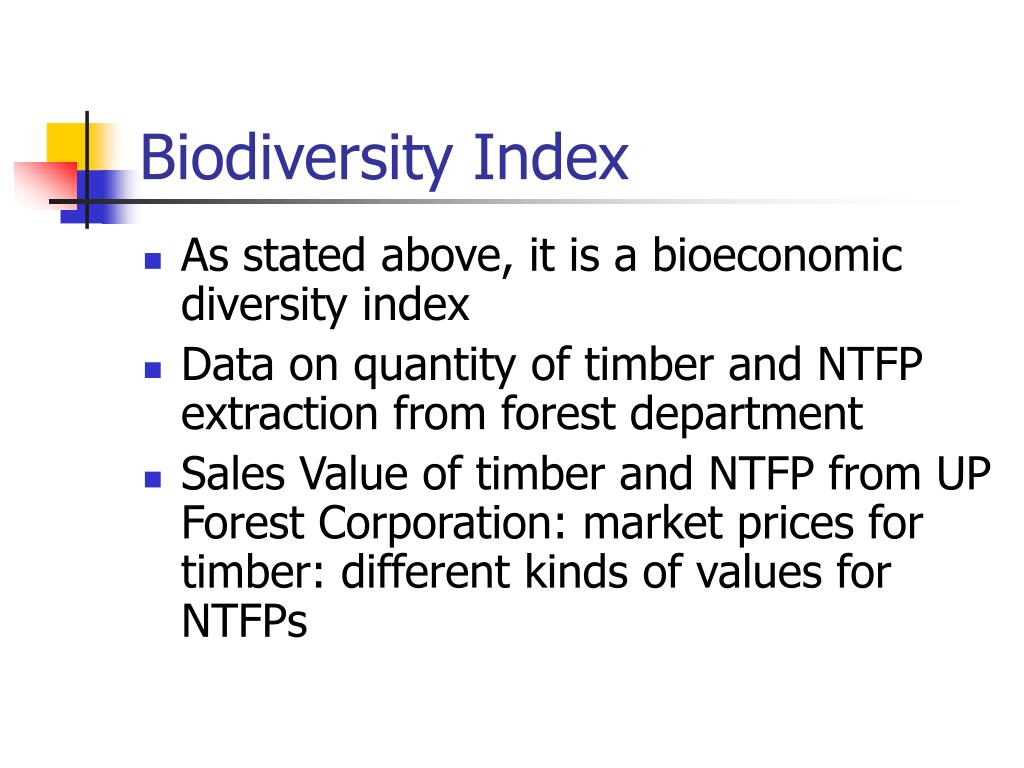 Biodiversity Index

- As stated above, it is a bioeconomic diversity index
- Data on quantity of timber and NTFP extraction from forest department
- Sales Value of timber and NTFP from UP Forest Corporation: market prices for timber: different kinds of values for NTFPs